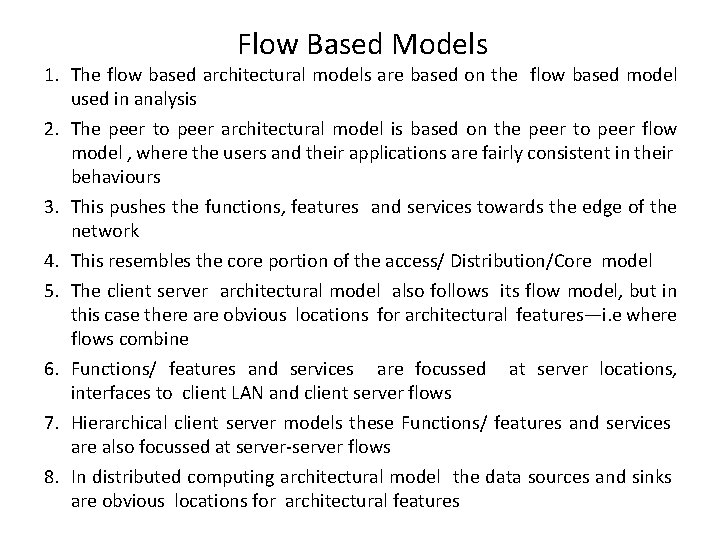 Flow Based Models

1. The flow based architectural models are based on the flow based model used in analysis
2. The peer to peer architectural model is based on the peer to peer flow model , where the users and their applications are fairly consistent in their behaviours
3. This pushes the functions, features and services towards the edge of the network
4. This resembles the core portion of the access/ Distribution/Core model
5. The client server architectural model also follows its flow model, but in this case there are obvious locations for architectural features—i.e where flows combine
6. Functions/ features and services are focussed at server locations, interfaces to client LAN and client server flows
7. Hierarchical client server models these Functions/ features and services are also focussed at server-server flows
8. In distributed computing architectural model the data sources and sinks are obvious locations for architectural features